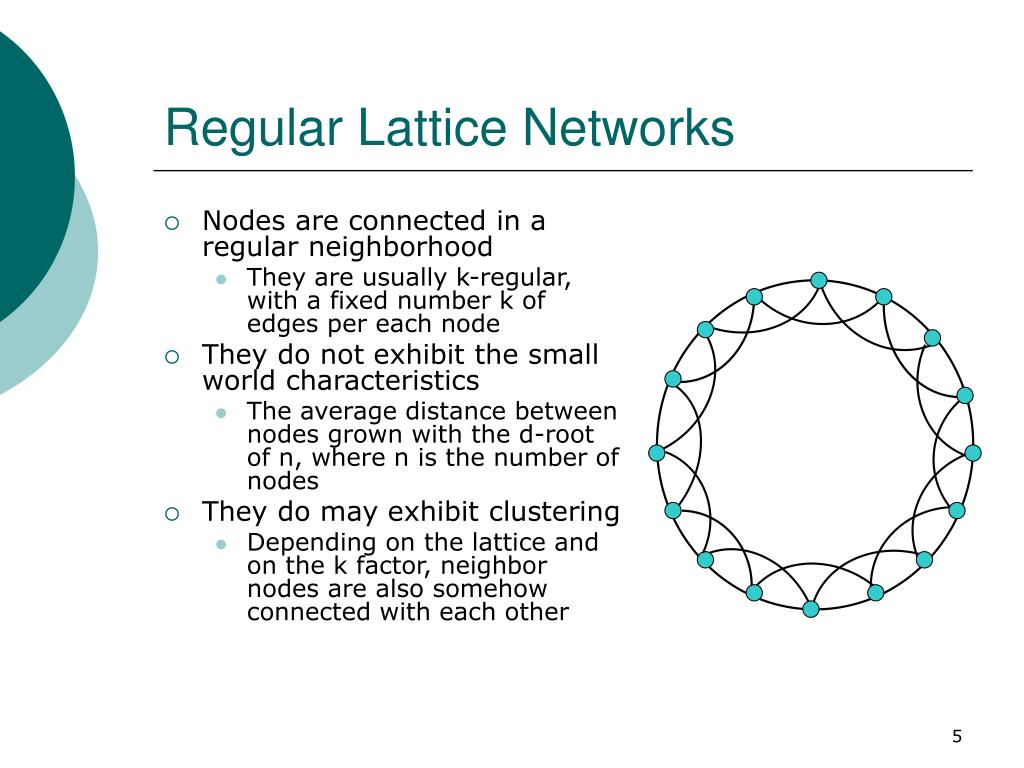 Regular Lattice Networks

Nodes are connected in a regular neighborhood

They are usually k-regular, with a fixed number k of edges per each node

They do not exhibit the small world characteristics

The average distance between nodes grown with the d-root of n, where n is the number of nodes

They do may exhibit clustering

Depending on the lattice and on the k factor, neighbor nodes are also somehow connected with each other

5